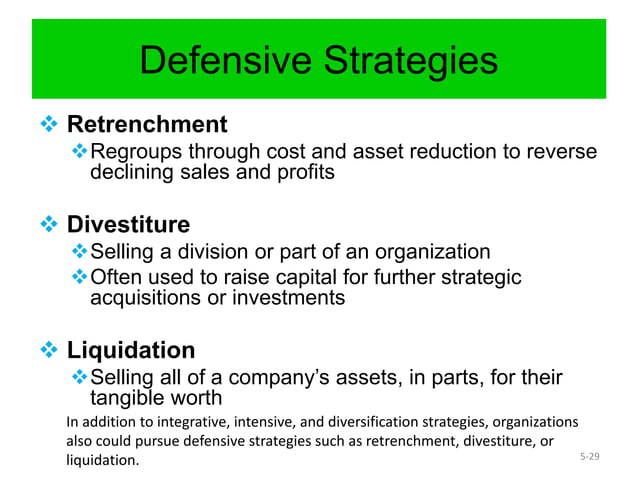 Defensive Strategies

❖ Retrenchment
❖ Regroups through cost and asset reduction to reverse declining sales and profits

❖ Divestiture
❖ Selling a division or part of an organization
❖ Often used to raise capital for further strategic acquisitions or investments

❖ Liquidation
❖ Selling all of a company's assets, in parts, for their tangible worth

In addition to integrative, intensive, and diversification strategies, organizations also could pursue defensive strategies such as retrenchment, divestiture, or liquidation.

5-29